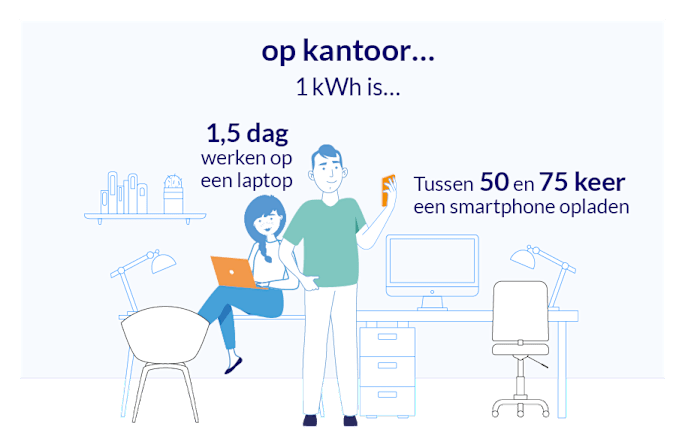 op kantoor…
1 kWh is…

1,5 dag
werken op een laptop

Tussen 50 en 75 keer een smartphone opladen